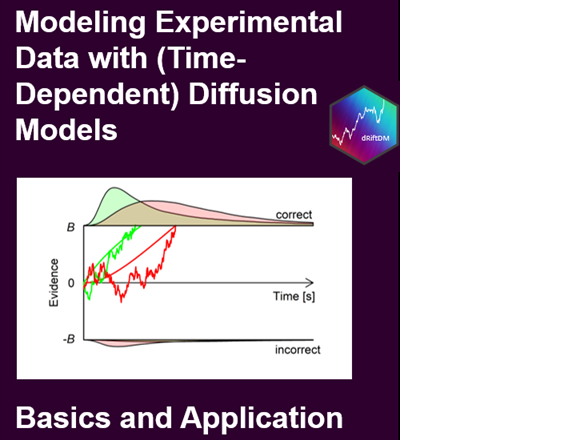 Modeling Experimental Data with (Time-Dependent) Diffusion Models

dRiftDM

correct

B

Evidence

0

Time [s]

-B

incorrect

Basics and Application